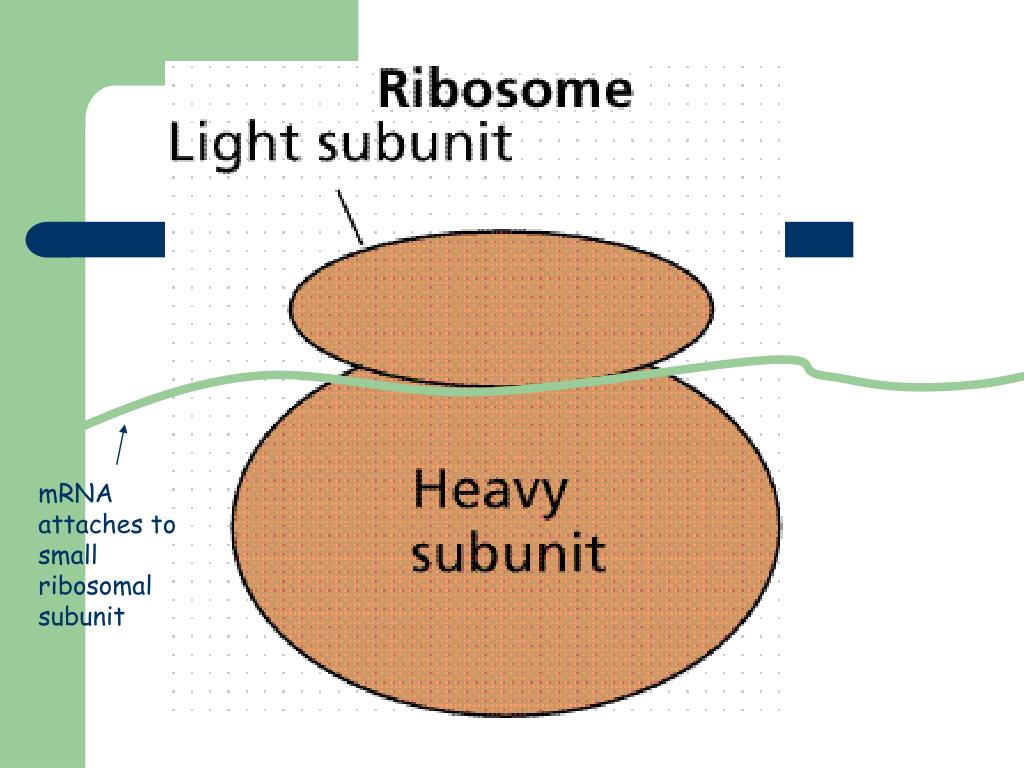 Ribosome
Light subunit

Heavy subunit

mRNA attaches to small ribosomal subunit